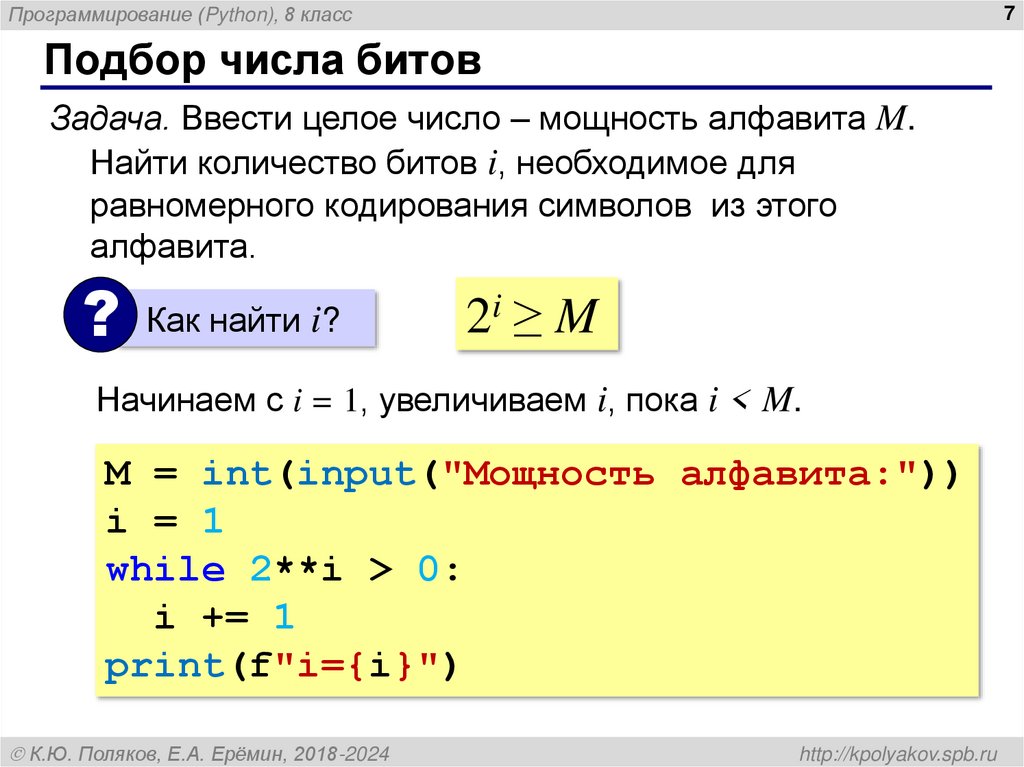 Программирование (Python), 8 класс

7

Подбор числа битов

Задача. Ввести целое число – мощность алфавита $M$. Найти количество битов $i$, необходимое для равномерного кодирования символов из этого алфавита.

?

Как найти $i$?

$2^i \geq M$

Начинаем с $i = 1$, увеличиваем $i$, пока $i < M$.

M = int(input("Мощность алфавита:"))
i = 1
while 2**i > 0:
  i += 1
print(f"i={i}")

© К.Ю. Поляков, Е.А. Ерёмин, 2018-2024

http://kpolyakov.spb.ru